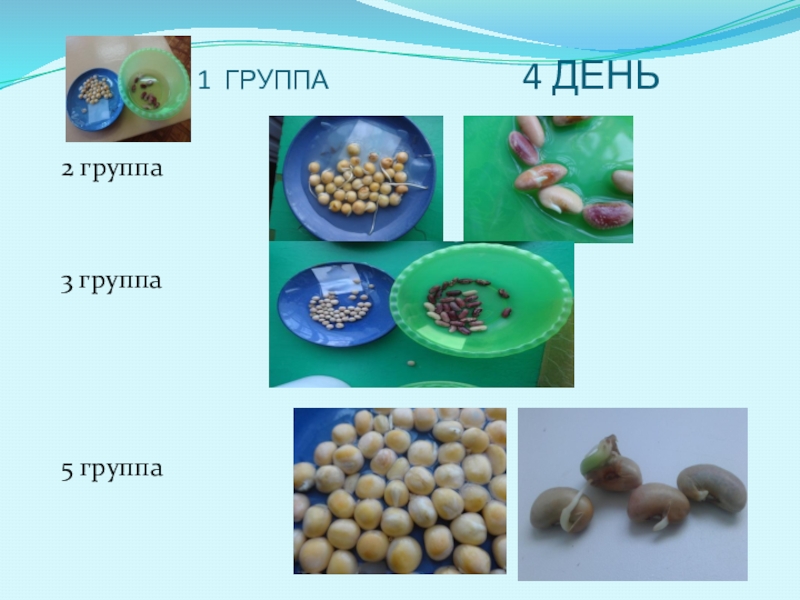 1 ГРУППА 4 ДЕНЬ

2 группа

3 группа

5 группа